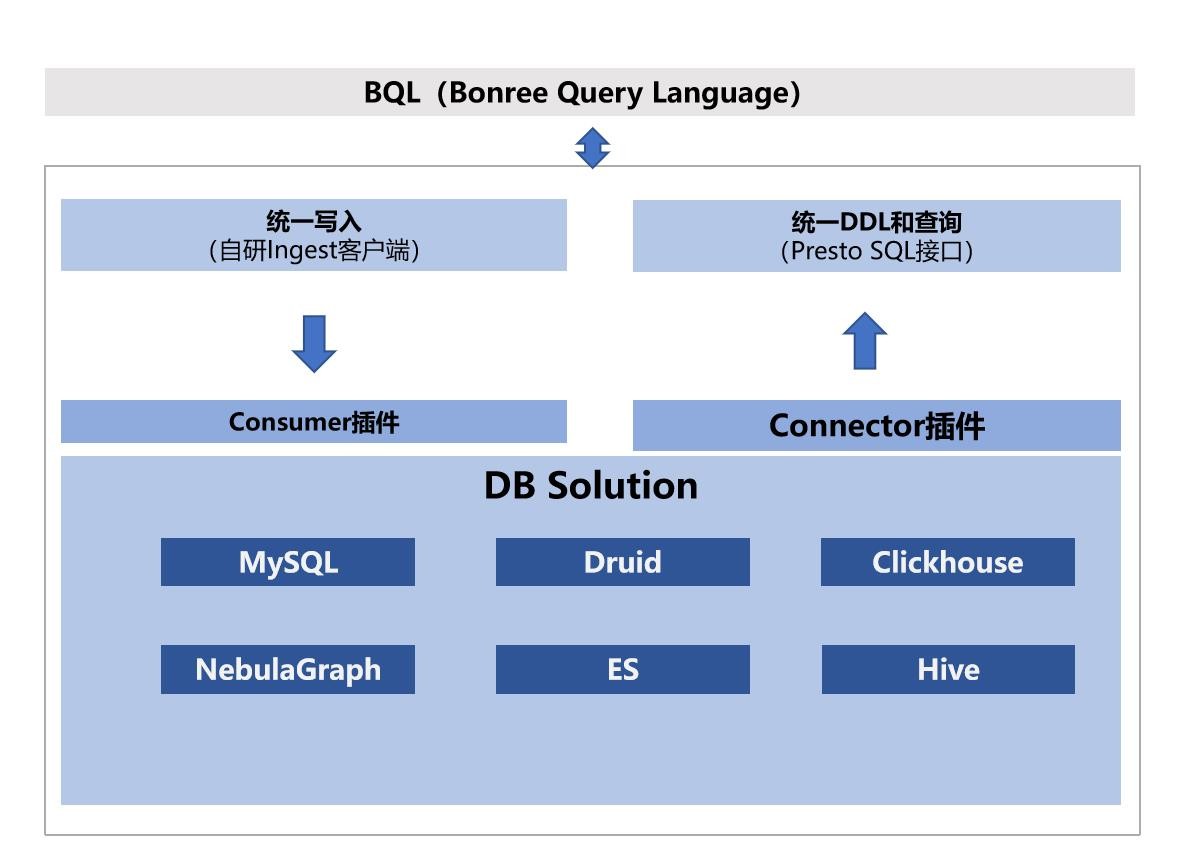 BQL（Bonree Query Language）

统一写入
（自研Ingest客户端）

统一DDL和查询
（Presto SQL接口）

Consumer插件

Connector插件

DB Solution

MySQL

Druid

Clickhouse

NebulaGraph

ES

Hive